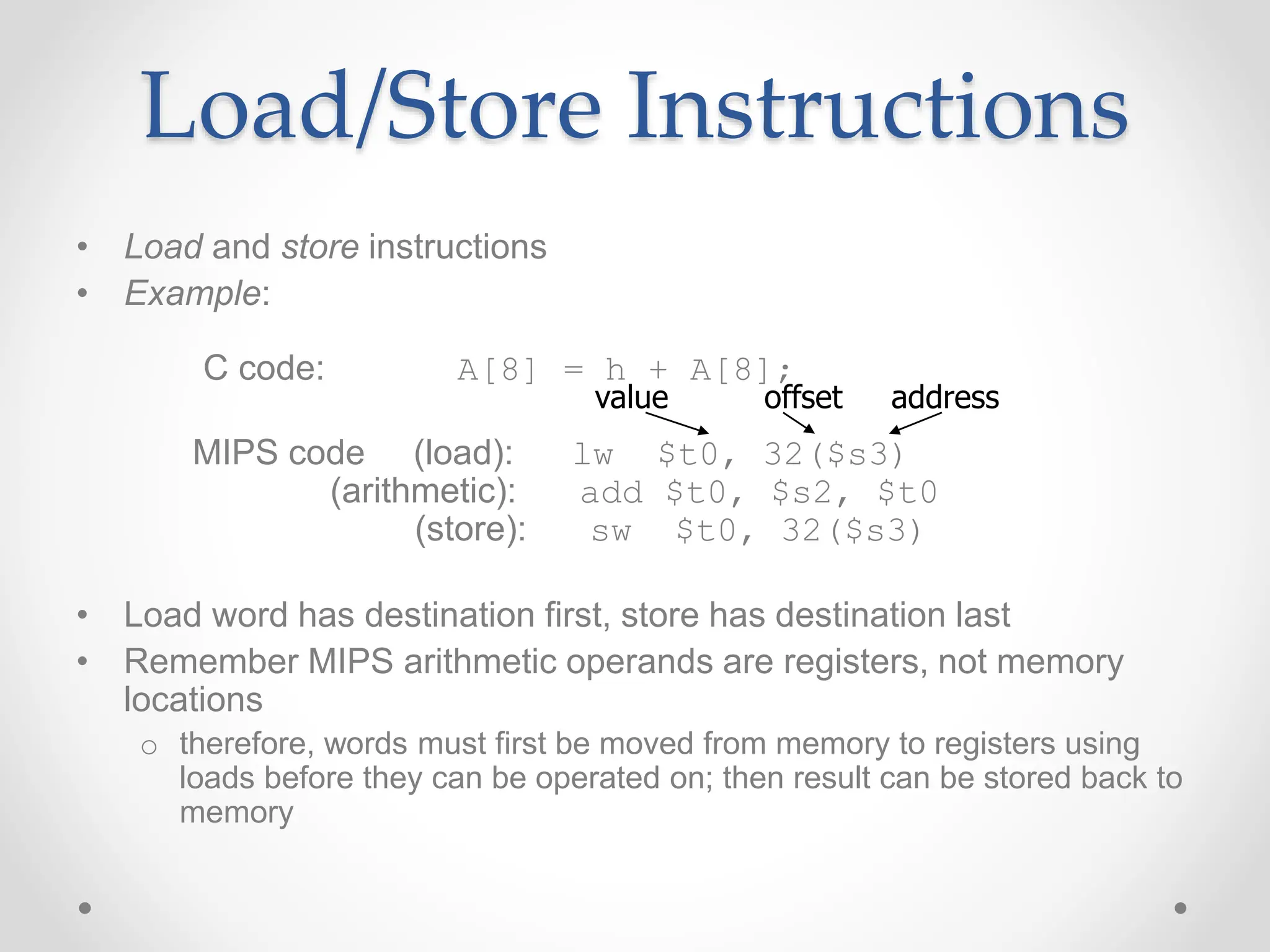 Load/Store Instructions

• Load and store instructions
• Example:

C code: A[8] = h + A[8];

value offset address

MIPS code (load): lw \$t0, 32(\$s3)
(arithmetic): add \$t0, \$s2, \$t0
(store): sw \$t0, 32(\$s3)

• Load word has destination first, store has destination last
• Remember MIPS arithmetic operands are registers, not memory locations
o therefore, words must first be moved from memory to registers using loads before they can be operated on; then result can be stored back to memory